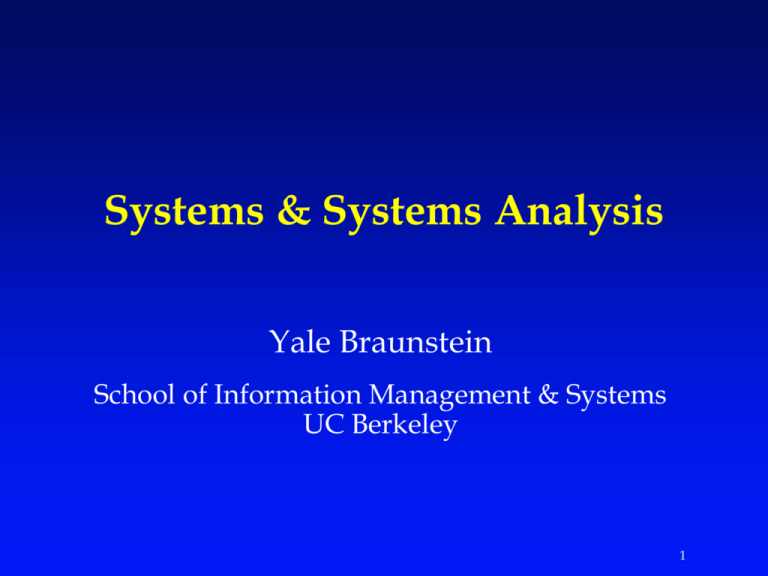 Systems & Systems Analysis

Yale Braunstein

School of Information Management & Systems
UC Berkeley

1